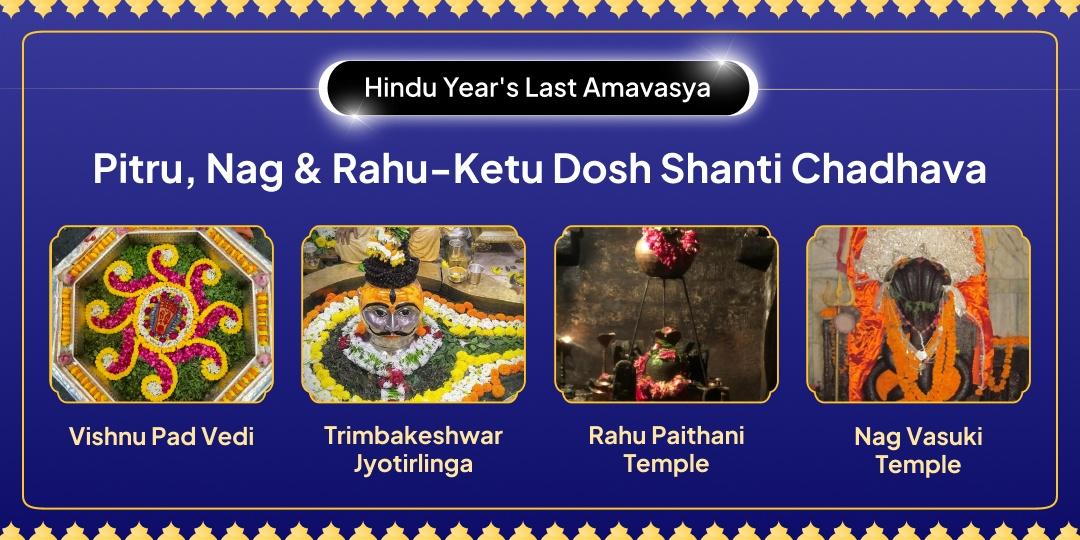 Hindu Year's Last Amavasya

Pitru, Nag & Rahu-Ketu Dosh Shanti Chadhava

Vishnu Pad Vedi

Trimbakeshwar Jyotirlinga

Rahu Paithani Temple

Nag Vasuki Temple